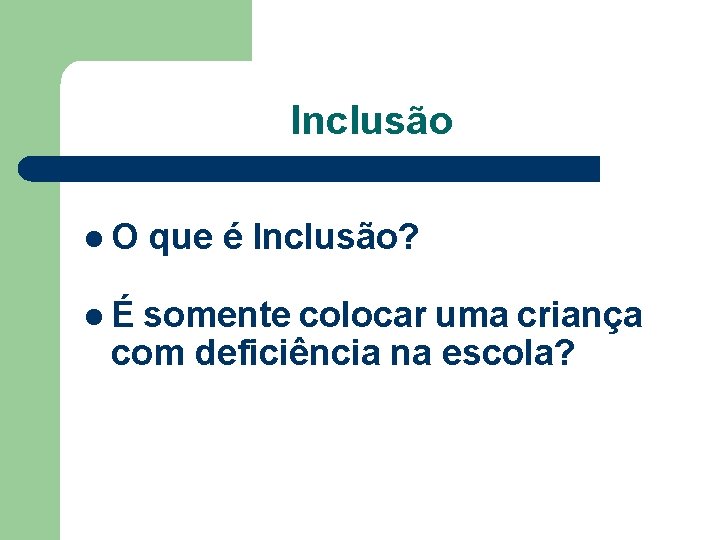 Inclusão

- O que é Inclusão?
- É somente colocar uma criança com deficiência na escola?